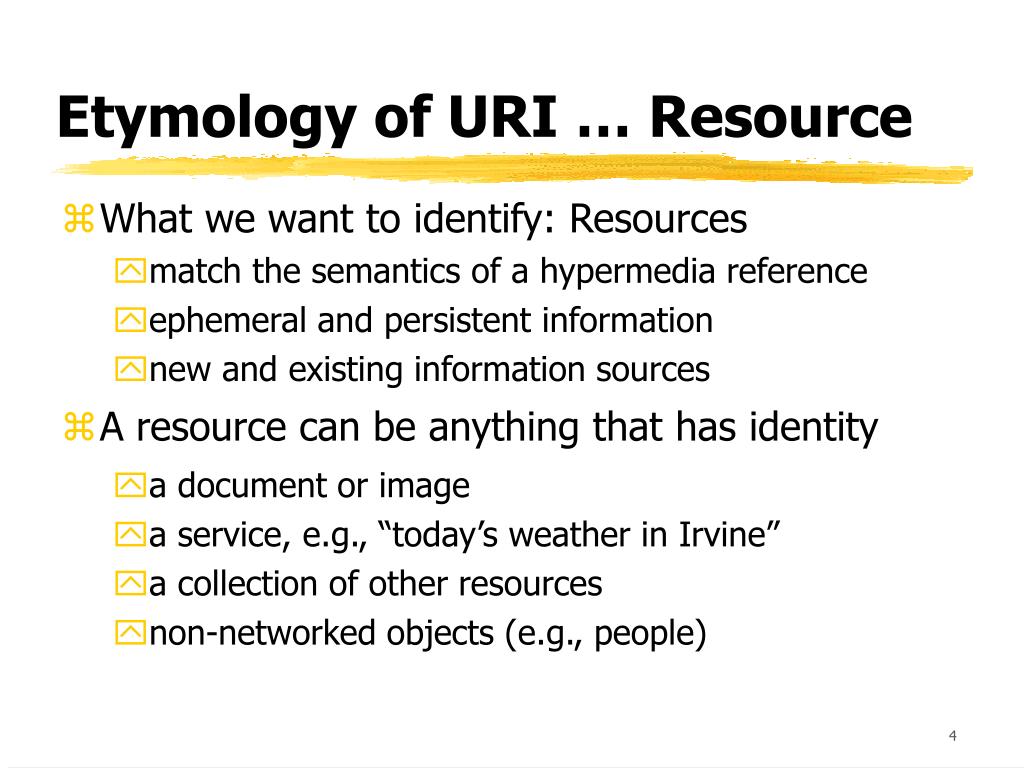 Etymology of URI … Resource

What we want to identify: Resources
match the semantics of a hypermedia reference
ephemeral and persistent information
new and existing information sources

A resource can be anything that has identity
a document or image
a service, e.g., “today’s weather in Irvine”
a collection of other resources
non-networked objects (e.g., people)

4